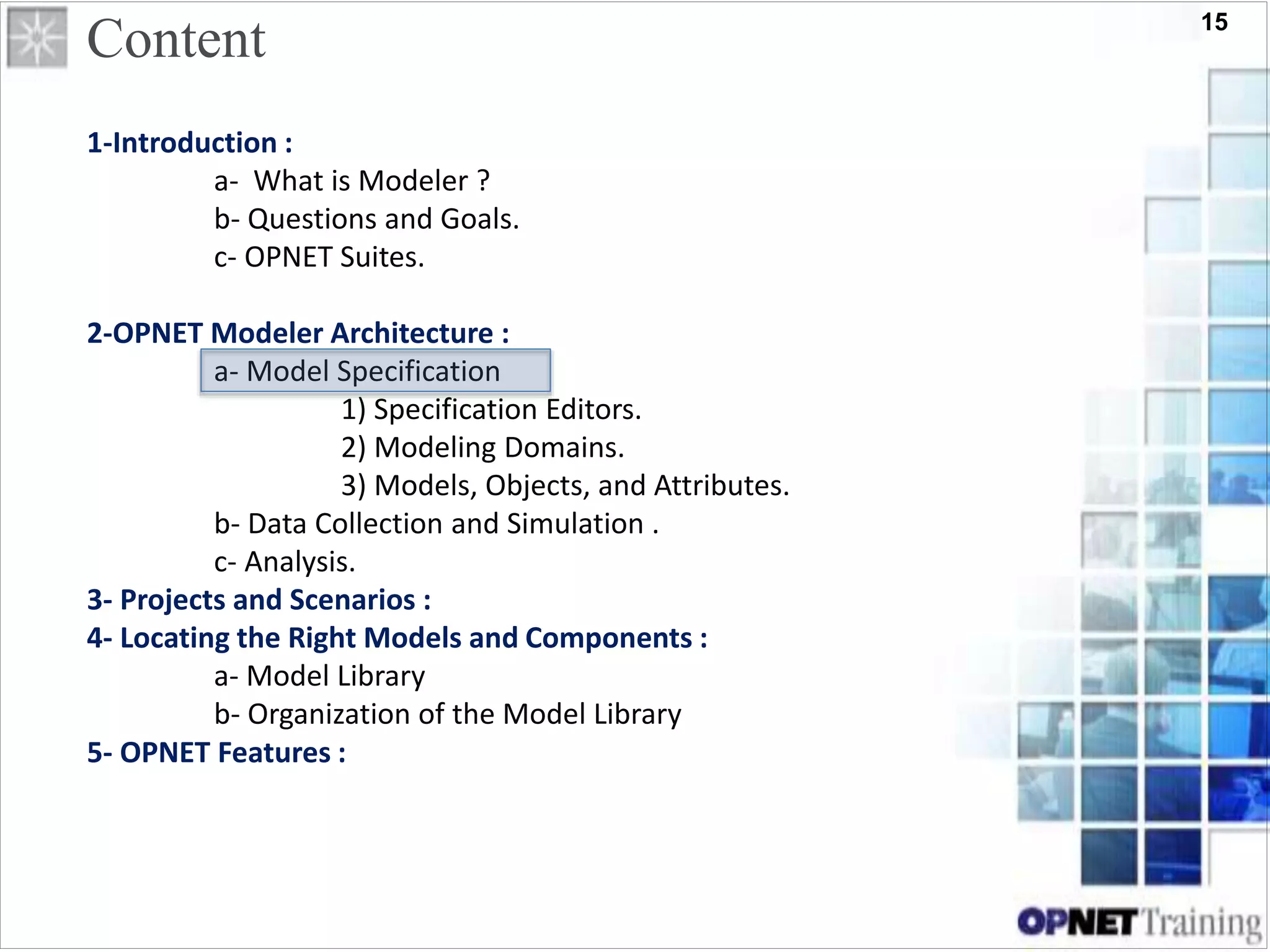 Content

15

1-Introduction :

a- What is Modeler ?

b- Questions and Goals.

c- OPNET Suites.

2-OPNET Modeler Architecture :

a- Model Specification

1) Specification Editors.

2) Modeling Domains.

3) Models, Objects, and Attributes.

b- Data Collection and Simulation .

c- Analysis.

3- Projects and Scenarios :

4- Locating the Right Models and Components :

a- Model Library

b- Organization of the Model Library

5- OPNET Features :

OPNET Training